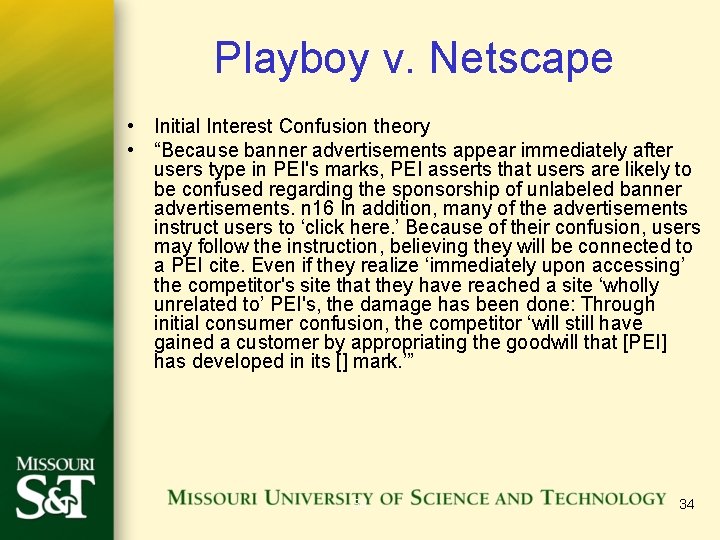 Playboy v. Netscape

• Initial Interest Confusion theory
• “Because banner advertisements appear immediately after users type in PEI's marks, PEI asserts that users are likely to be confused regarding the sponsorship of unlabeled banner advertisements. n16 In addition, many of the advertisements instruct users to ‘click here.’ Because of their confusion, users may follow the instruction, believing they will be connected to a PEI cite. Even if they realize ‘immediately upon accessing’ the competitor's site that they have reached a site ‘wholly unrelated to’ PEI's, the damage has been done: Through initial consumer confusion, the competitor ‘will still have gained a customer by appropriating the goodwill that [PEI] has developed in its [] mark.’”

MISSOURI S&T

MISSOURI UNIVERSITY OF SCIENCE AND TECHNOLOGY

34